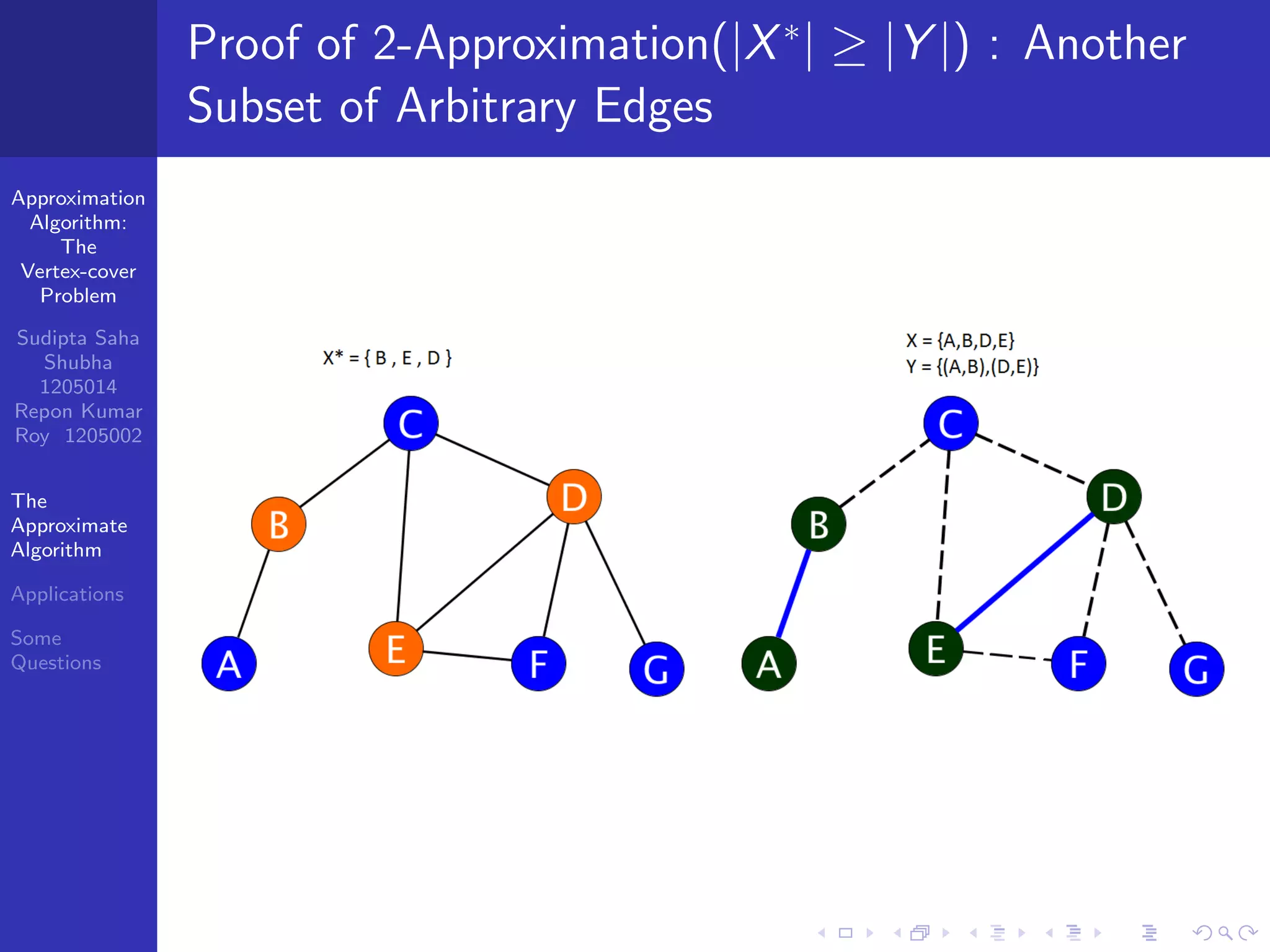 Proof of 2-Approximation($|X^*| \geq |Y|$) : Another Subset of Arbitrary Edges

Approximation Algorithm: The Vertex-cover Problem

Sudipta Saha Shubha 1205014 Repon Kumar Roy 1205002

The Approximate Algorithm

Applications

Some Questions

X* = { B , E , D }

C

B

D

A

E

F

G

X = {A,B,D,E}
Y = {(A,B),(D,E)}

C

B

D

A

E

F

G